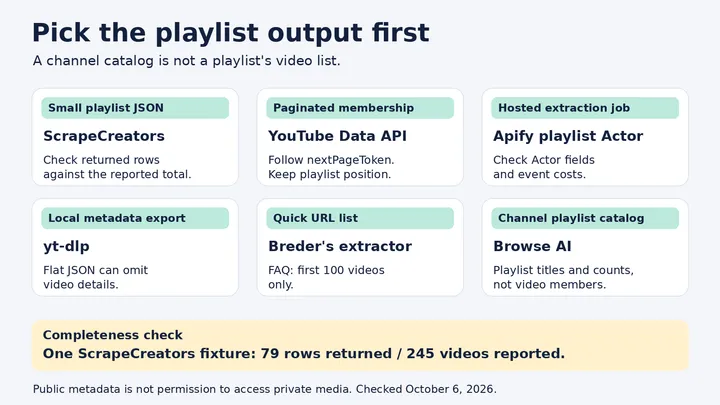 Pick the playlist output first

A channel catalog is not a playlist's video list.

Small playlist JSON

ScrapeCreators

Check returned rows against the reported total.

Paginated membership

YouTube Data API

Follow nextPageToken. Keep playlist position.

Hosted extraction job

Apify playlist Actor

Check Actor fields and event costs.

Local metadata export

yt-dlp

Flat JSON can omit video details.

Quick URL list

Breder's extractor

FAQ: first 100 videos only.

Channel playlist catalog

Browse AI

Playlist titles and counts, not video members.

Completeness check

One ScrapeCreators fixture: 79 rows returned / 245 videos reported.

Public metadata is not permission to access private media. Checked October 6, 2026.